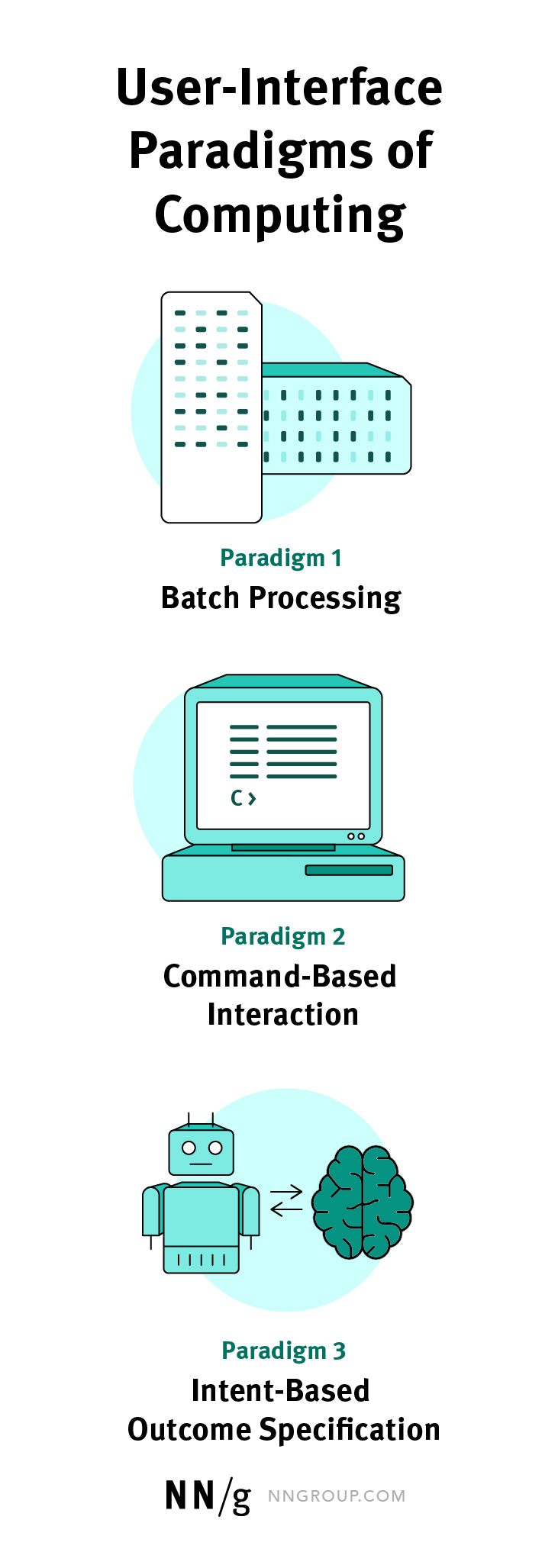 User-Interface Paradigms of Computing

Paradigm 1
Batch Processing

C >

Paradigm 2
Command-Based Interaction

Paradigm 3
Intent-Based Outcome Specification

NN/g NNGROUP.COM